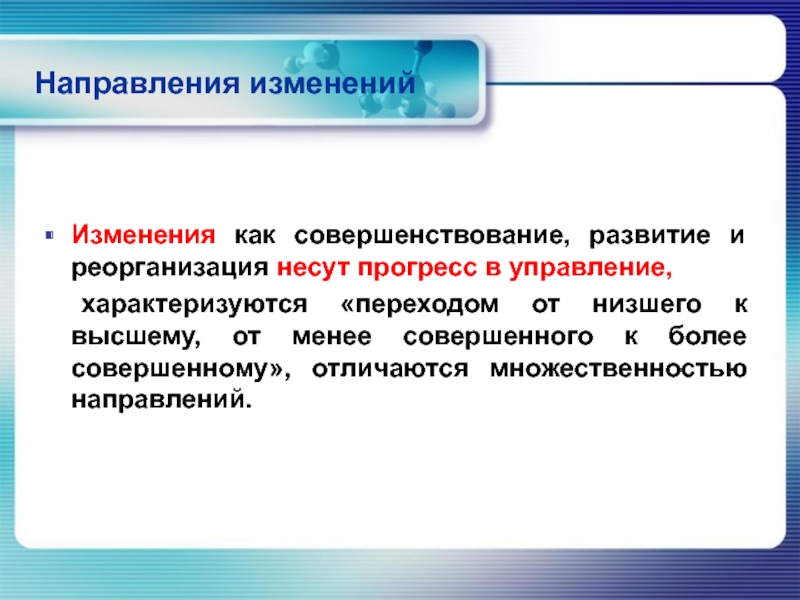 Направления изменений

Изменения как совершенствование, развитие и реорганизация несут прогресс в управление,

характеризуются «переходом от низшего к высшему, от менее совершенного к более совершенному», отличаются множественностью направлений.